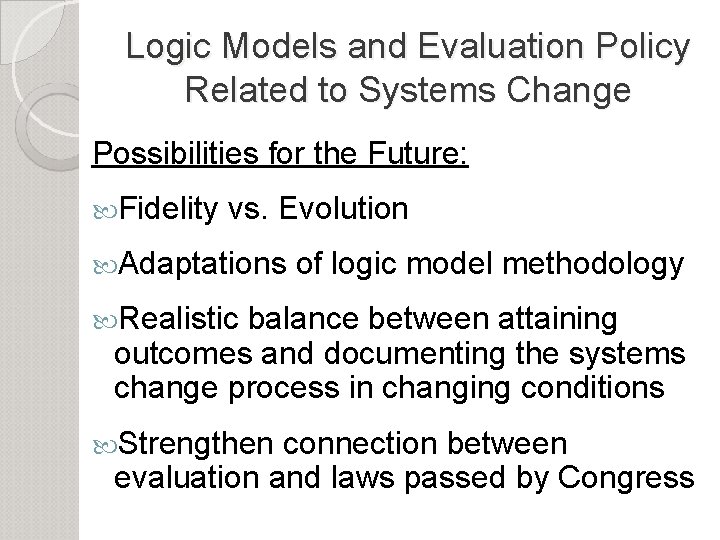 Logic Models and Evaluation Policy Related to Systems Change

Possibilities for the Future:

Fidelity vs. Evolution

Adaptations of logic model methodology

Realistic balance between attaining outcomes and documenting the systems change process in changing conditions

Strengthen connection between evaluation and laws passed by Congress